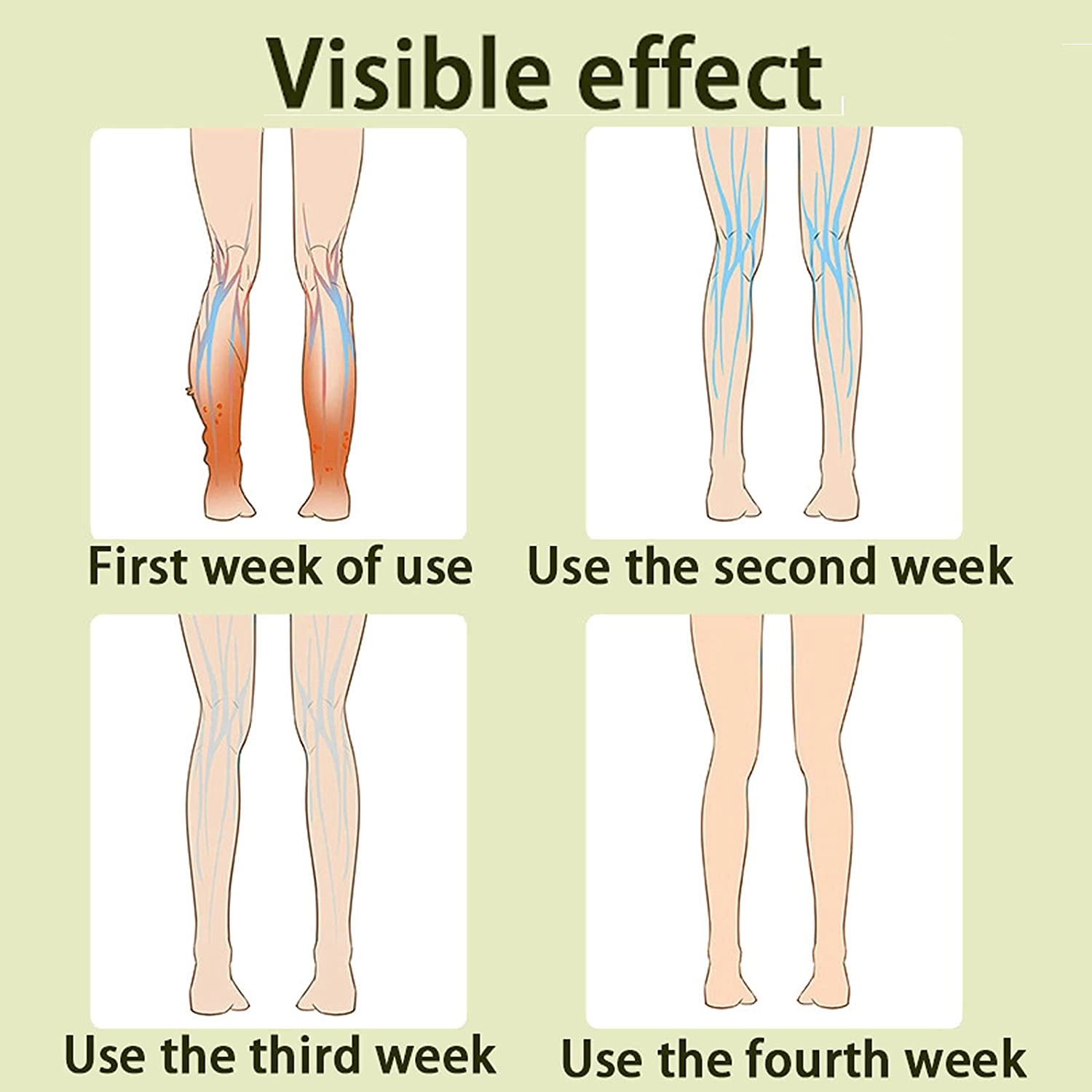 Visible effect

First week of use

Use the second week

Use the third week

Use the fourth week